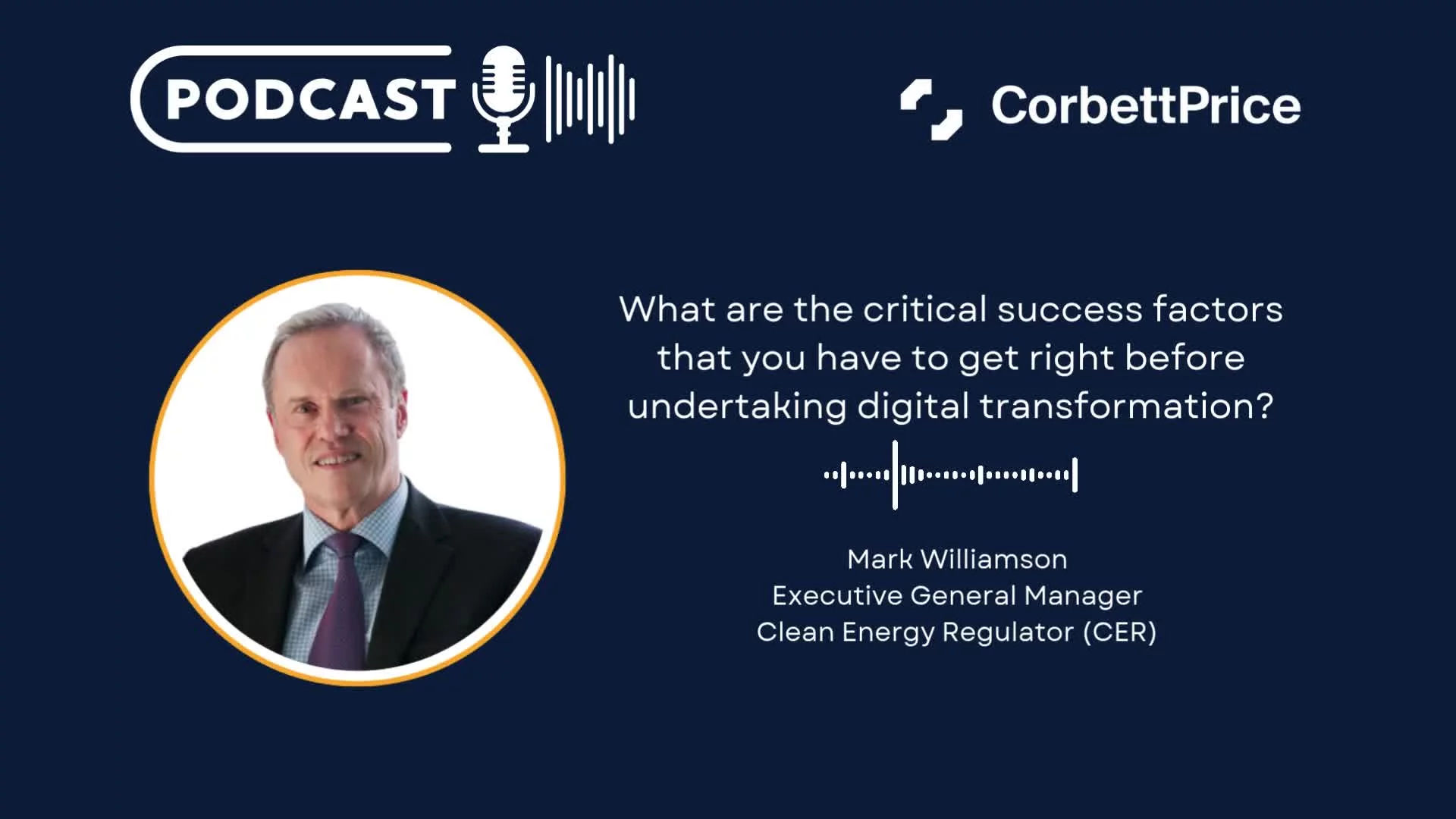 PODCAST

CorbettPrice

What are the critical success factors that you have to get right before undertaking digital transformation?

Mark Williamson
Executive General Manager
Clean Energy Regulator (CER)